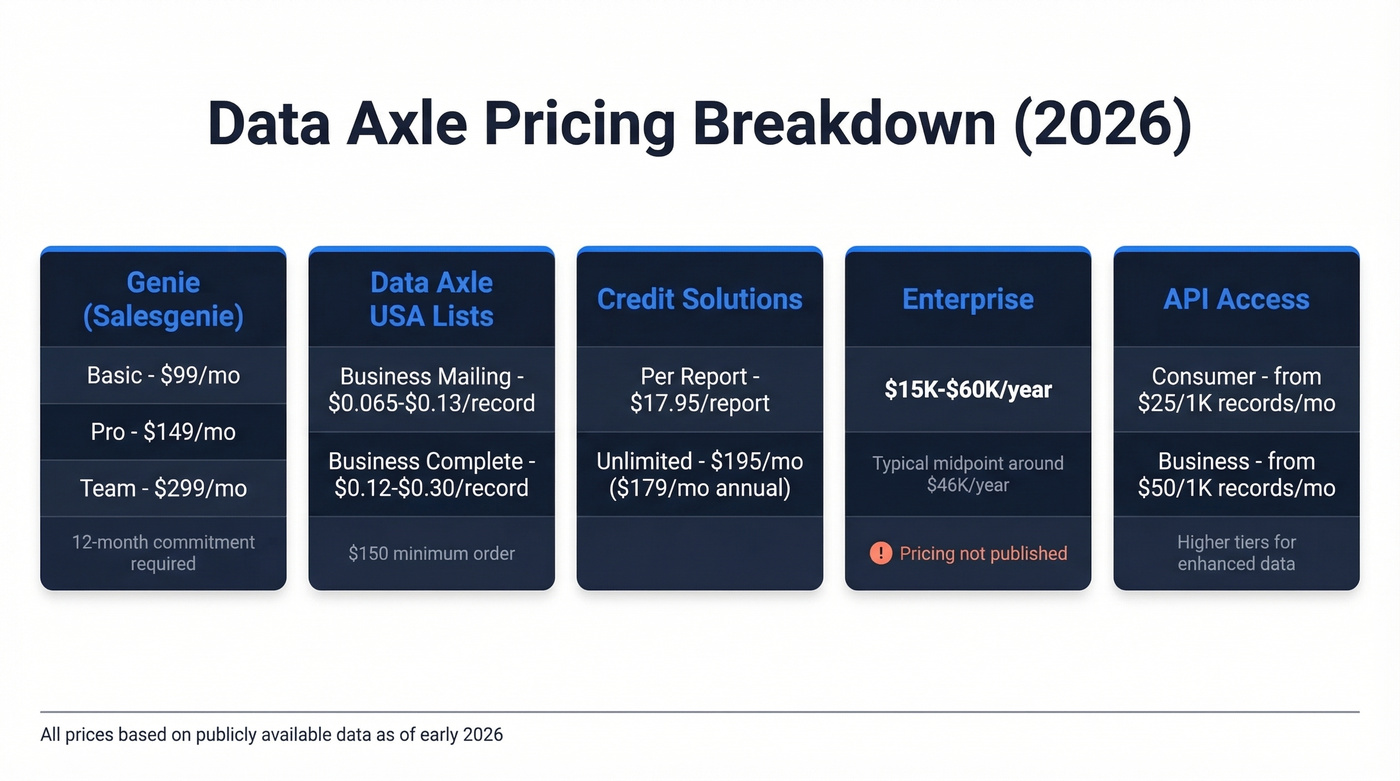 Data Axle Pricing Breakdown (2026)

Genie (Salesgenie)
Basic - \$99/mo
Pro - \$149/mo
Team - \$299/mo
12-month commitment required

Data Axle USA Lists
Business Mailing - \$0.065-\$0.13/record
Business Complete - \$0.12-\$0.30/record
\$150 minimum order

Credit Solutions
Per Report - \$17.95/report
Unlimited - \$195/mo (\$179/mo annual)

Enterprise
\$15K-\$60K/year
Typical midpoint around \$46K/year
! Pricing not published

API Access
Consumer - from \$25/1K records/mo
Business - from \$50/1K records/mo
Higher tiers for enhanced data

All prices based on publicly available data as of early 2026